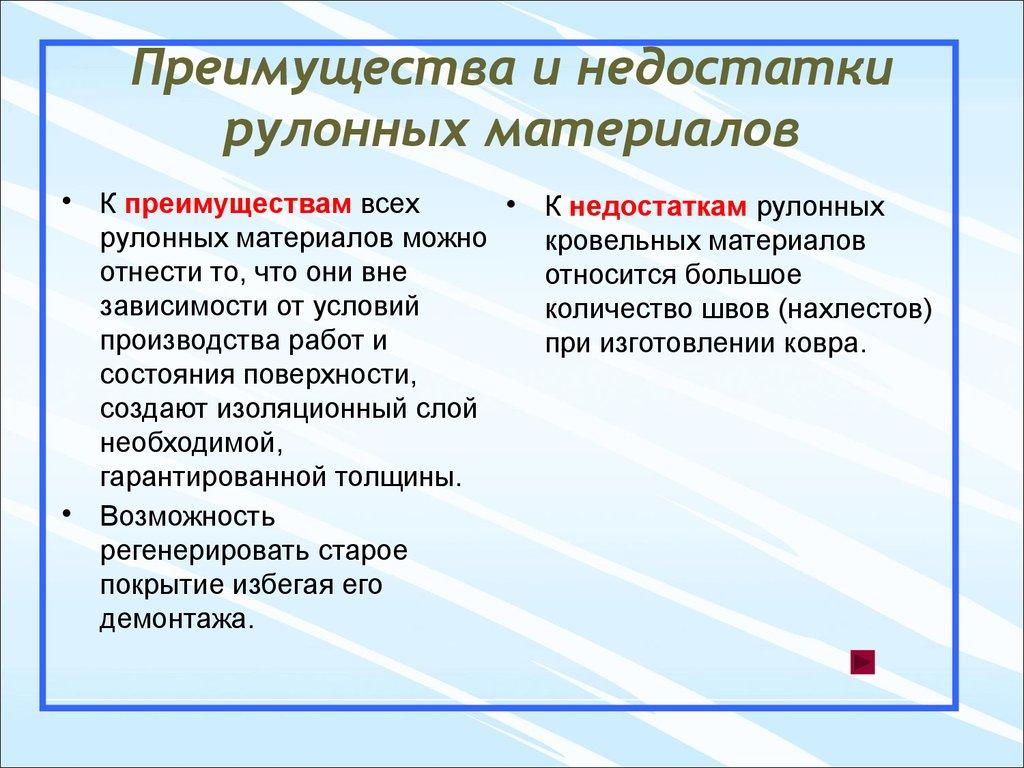 Преимущества и недостатки рулонных материалов

• К преимуществам всех рулонных материалов можно отнести то, что они вне зависимости от условий производства работ и состояния поверхности, создают изоляционный слой необходимой, гарантированной толщины.
• Возможность регенерировать старое покрытие избегая его демонтажа.

• К недостаткам рулонных кровельных материалов относится большое количество швов (нахлестов) при изготовлении ковра.